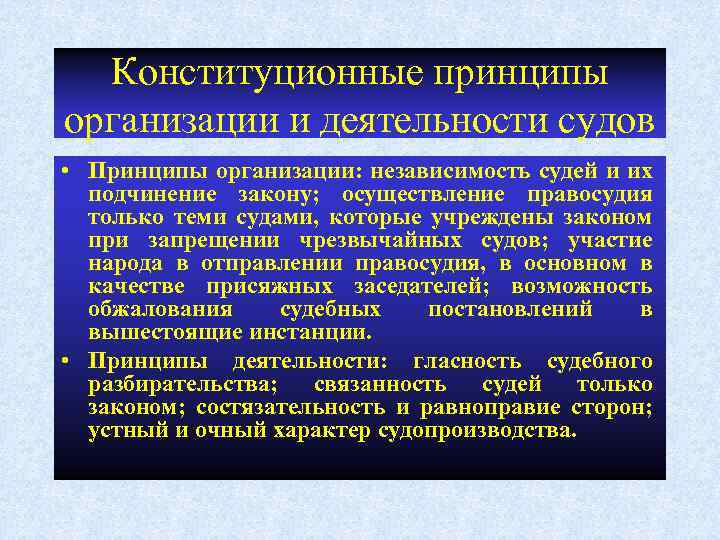 Конституционные принципы организации и деятельности судов

• Принципы организации: независимость судей и их подчинение закону; осуществление правосудия только теми судами, которые учреждены законом при запрещении чрезвычайных судов; участие народа в отправлении правосудия, в основном в качестве присяжных заседателей; возможность обжалования судебных постановлений в вышестоящие инстанции.

• Принципы деятельности: гласность судебного разбирательства; связанность судей только законом; состязательность и равноправие сторон; устный и очный характер судопроизводства.